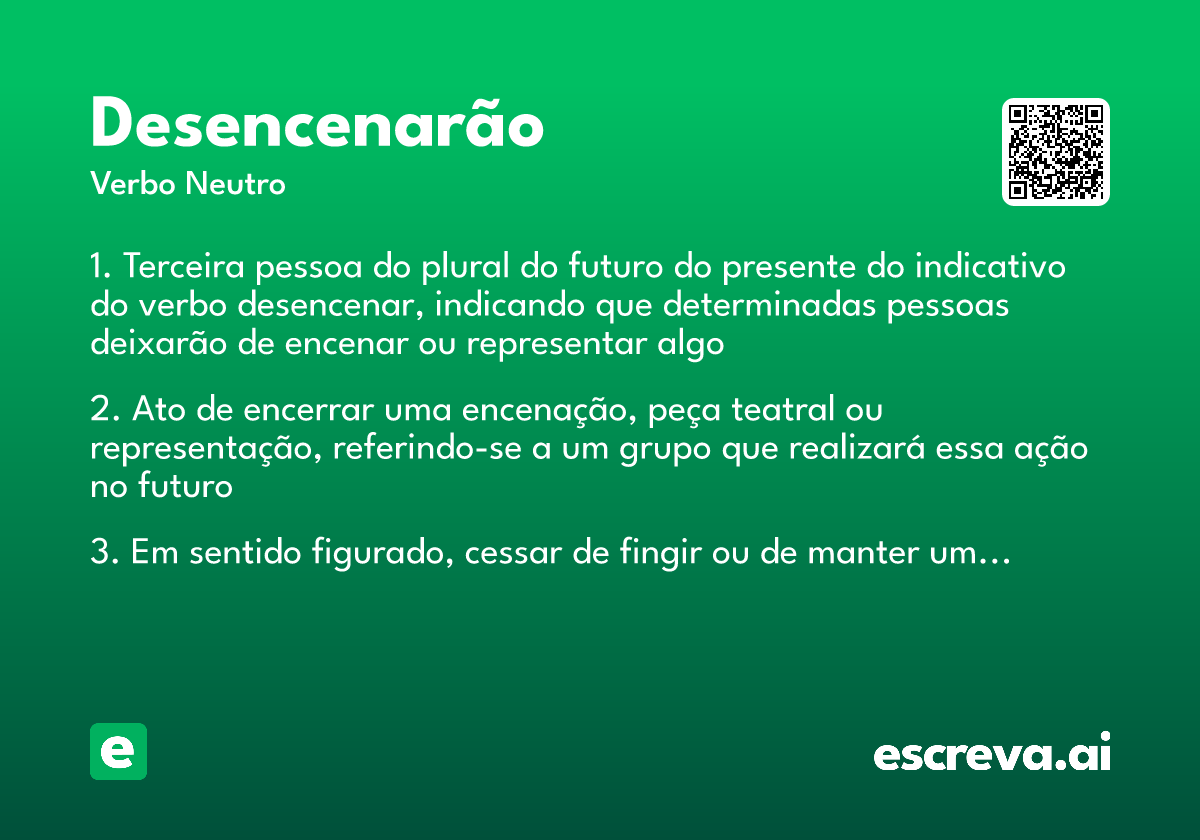 Desencenarão
Verbo Neutro

1. Terceira pessoa do plural do futuro do presente do indicativo do verbo desencenar, indicando que determinadas pessoas deixarão de encenar ou representar algo

2. Ato de encerrar uma encenação, peça teatral ou representação, referindo-se a um grupo que realizará essa ação no futuro

3. Em sentido figurado, cessar de fingir ou de manter um...

e

escreva.ai